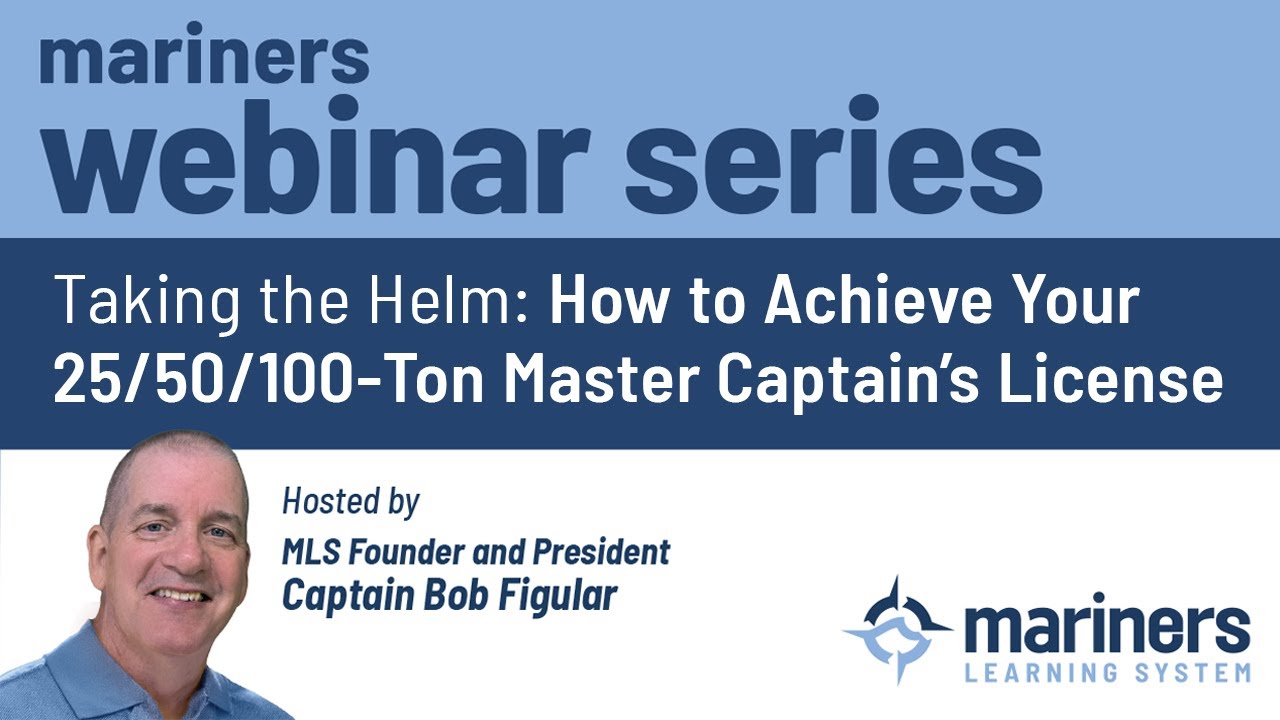 mariners
webinar series

Taking the Helm: How to Achieve Your 25/50/100-Ton Master Captain's License

Hosted by
MLS Founder and President
Captain Bob Figular

mariners
LEARNING SYSTEM